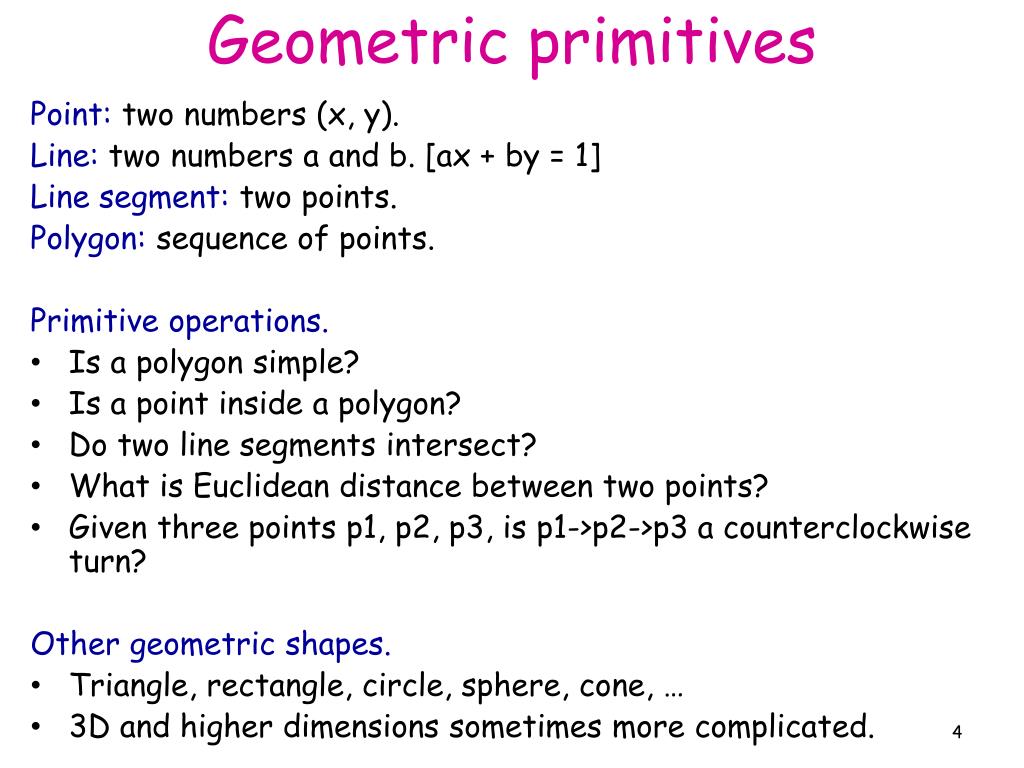 Geometric primitives

Point: two numbers (x, y).
Line: two numbers a and b. [ax + by = 1]
Line segment: two points.
Polygon: sequence of points.

Primitive operations.
• Is a polygon simple?
• Is a point inside a polygon?
• Do two line segments intersect?
• What is Euclidean distance between two points?
• Given three points p1, p2, p3, is p1->p2->p3 a counterclockwise turn?

Other geometric shapes.
• Triangle, rectangle, circle, sphere, cone, …
• 3D and higher dimensions sometimes more complicated.

4